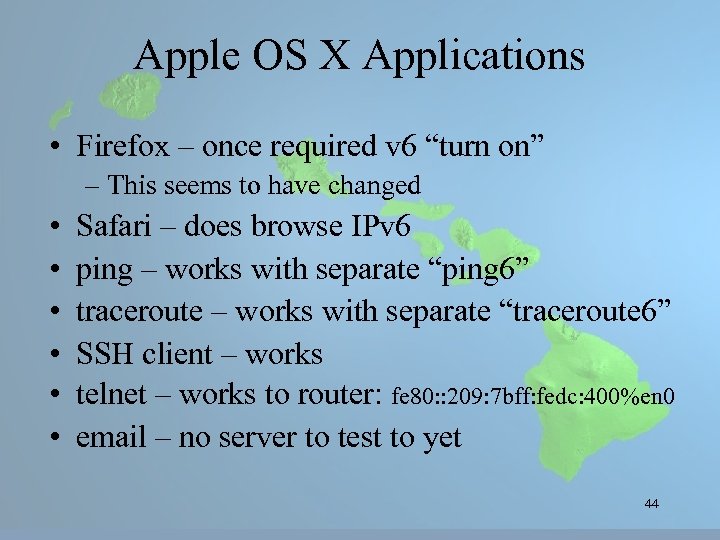 Apple OS X Applications

• Firefox – once required v6 “turn on”
– This seems to have changed
• Safari – does browse IPv6
• ping – works with separate “ping6”
• traceroute – works with separate “traceroute6”
• SSH client – works
• telnet – works to router: fe80::209:7bff:fedc:400%en0
• email – no server to test to yet

44